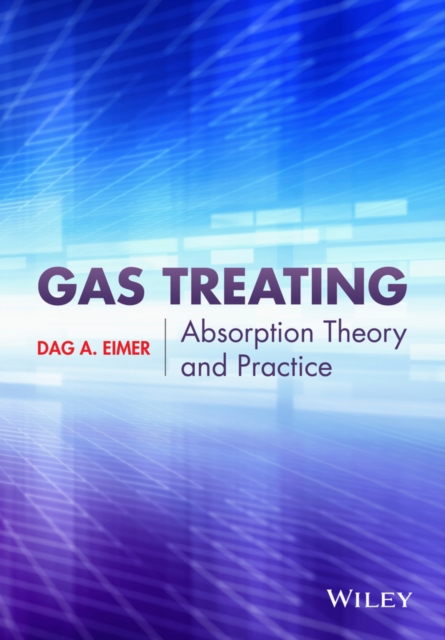 GAS TREATING

DAG A. EIMER

Absorption Theory and Practice

WILEY